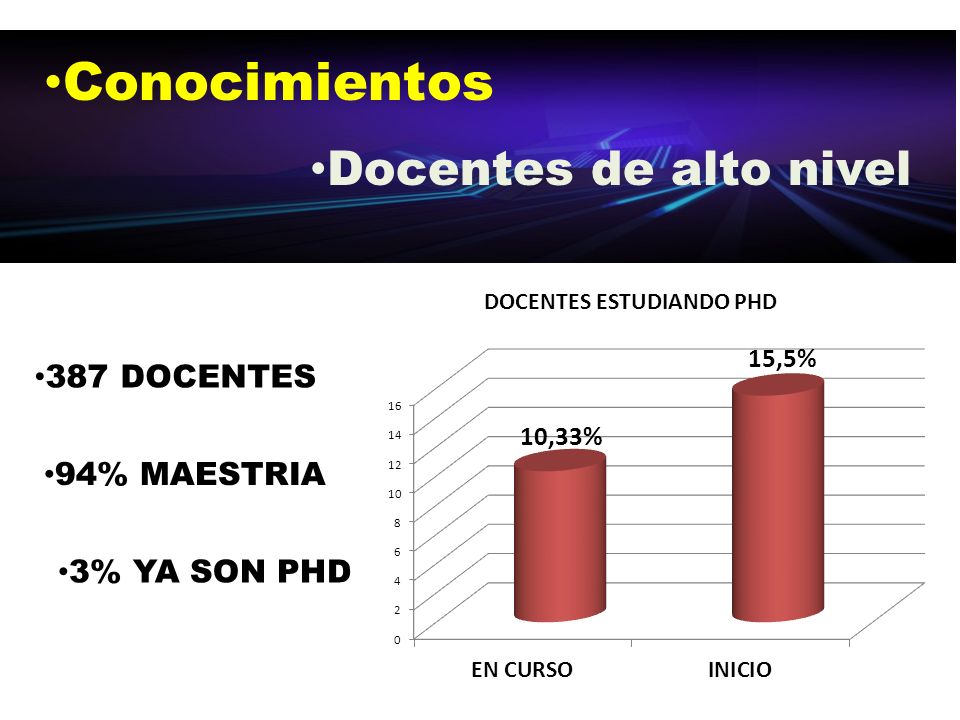 •Conocimientos

•Docentes de alto nivel

•387 DOCENTES

•94% MAESTRIA

•3% YA SON PHD

DOCENTES ESTUDIANDO PHD

16
14
12
10
8
6
4
2
0

10,33%
15,5%

EN CURSO
INICIO